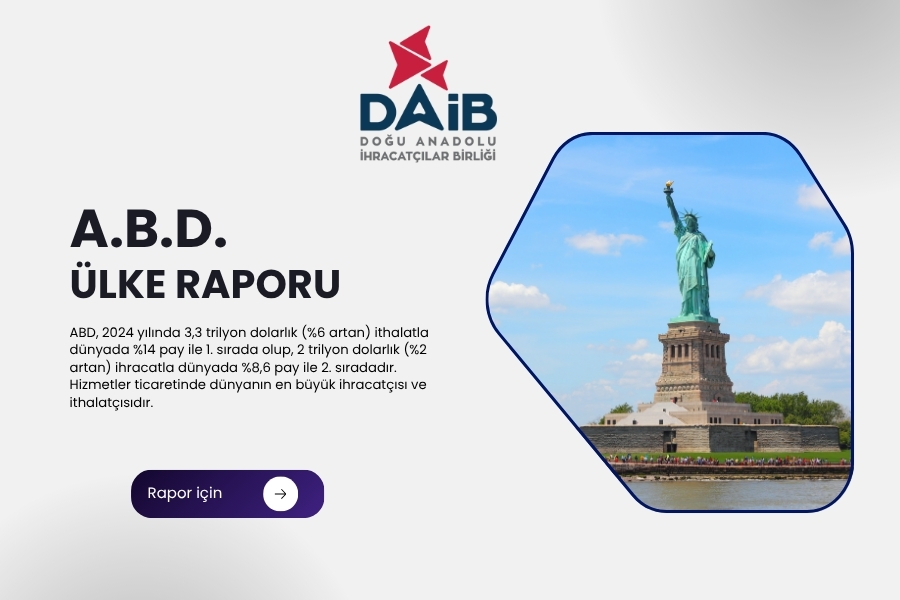 DAİB
DOĞU ANADOLU
İHRACATÇILAR BİRLİĞİ

A.B.D.
ÜLKE RAPORU

ABD, 2024 yılında 3,3 trilyon dolarlık (%6 artan) ithalatla dünyada %14 pay ile 1. sırada olup, 2 trilyon dolarlık (%2 artan) ihracatla dünyada %8,6 pay ile 2. sıradadır. Hizmetler ticaretinde dünyanın en büyük ihracatçısı ve ithalatçısıdır.

Rapor için